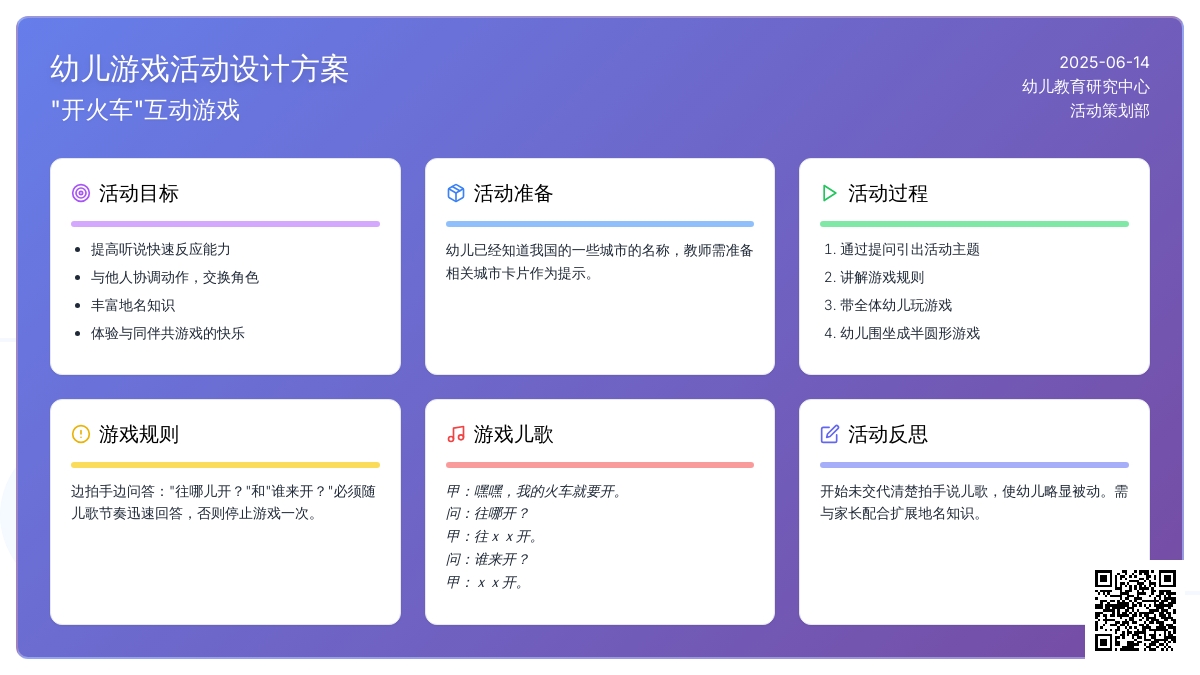 幼儿游戏活动设计方案
"开火车"互动游戏

2025-06-14
幼儿教育研究中心
活动策划部

活动目标

- 提高听说快速反应能力
- 与他人协调动作，交换角色
- 丰富地名知识
- 体验与同伴共游戏的快乐

活动准备

幼儿已经知道我国的一些城市的名称，教师需准备相关城市卡片作为提示。

活动过程

1. 通过提问引出活动主题
2. 讲解游戏规则
3. 带全体幼儿玩游戏
4. 幼儿围坐成半圆形游戏

游戏规则

边拍手边问答："往哪儿开？"和"谁来开？"必须随儿歌节奏迅速回答，否则停止游戏一次。

游戏儿歌

甲：嘿嘿，我的火车就要开。
问：往哪开？
甲：往ｘｘ开。
问：谁来开？
甲：ｘｘ开。

活动反思

开始未交代清楚拍手说儿歌，使幼儿略显被动。需与家长配合扩展地名知识。